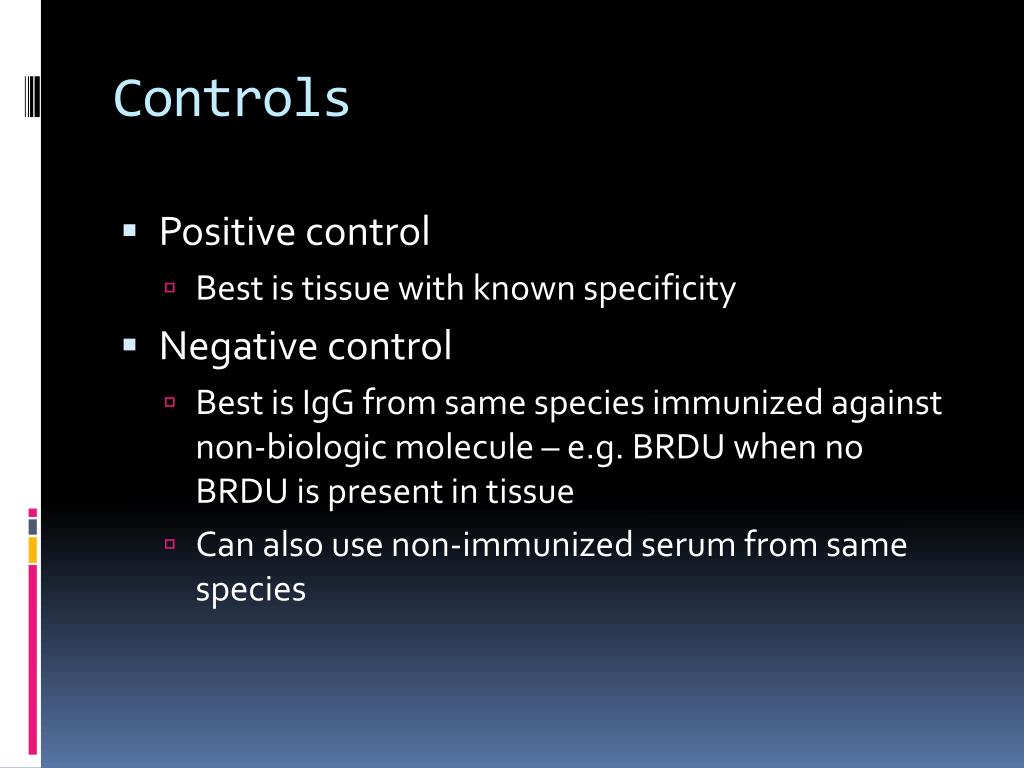 Controls

▪ Positive control
▫ Best is tissue with known specificity

▪ Negative control
▫ Best is IgG from same species immunized against non-biologic molecule – e.g. BRDU when no BRDU is present in tissue
▫ Can also use non-immunized serum from same species